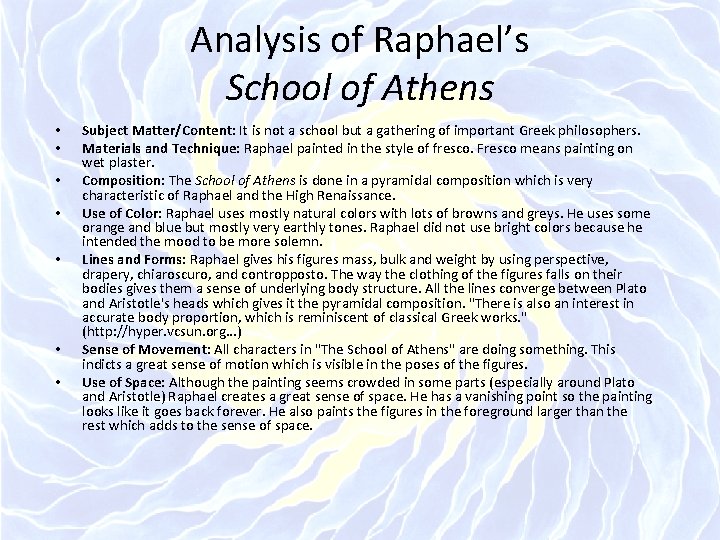 Analysis of Raphael's
School of Athens

• Subject Matter/Content: It is not a school but a gathering of important Greek philosophers.
• Materials and Technique: Raphael painted in the style of fresco. Fresco means painting on wet plaster.
• Composition: The School of Athens is done in a pyramidal composition which is very characteristic of Raphael and the High Renaissance.
• Use of Color: Raphael uses mostly natural colors with lots of browns and greys. He uses some orange and blue but mostly very earthly tones. Raphael did not use bright colors because he intended the mood to be more solemn.
• Lines and Forms: Raphael gives his figures mass, bulk and weight by using perspective, drapery, chiaroscuro, and contropposto. The way the clothing of the figures falls on their bodies gives them a sense of underlying body structure. All the lines converge between Plato and Aristotle's heads which gives it the pyramidal composition. "There is also an interest in accurate body proportion, which is reminiscent of classical Greek works." (http://hyper.vcsun.org...)
• Sense of Movement: All characters in "The School of Athens" are doing something. This indicts a great sense of motion which is visible in the poses of the figures.
• Use of Space: Although the painting seems crowded in some parts (especially around Plato and Aristotle) Raphael creates a great sense of space. He has a vanishing point so the painting looks like it goes back forever. He also paints the figures in the foreground larger than the rest which adds to the sense of space.